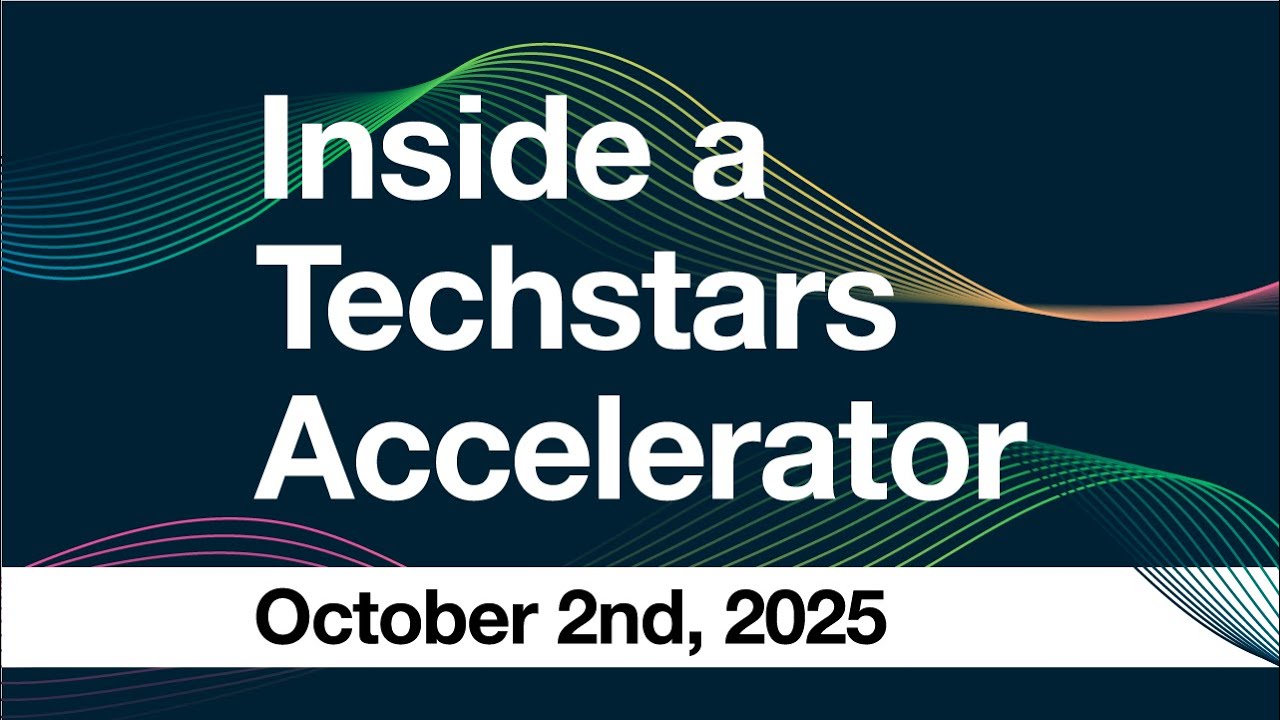 Inside a Techstars Accelerator

October 2nd, 2025